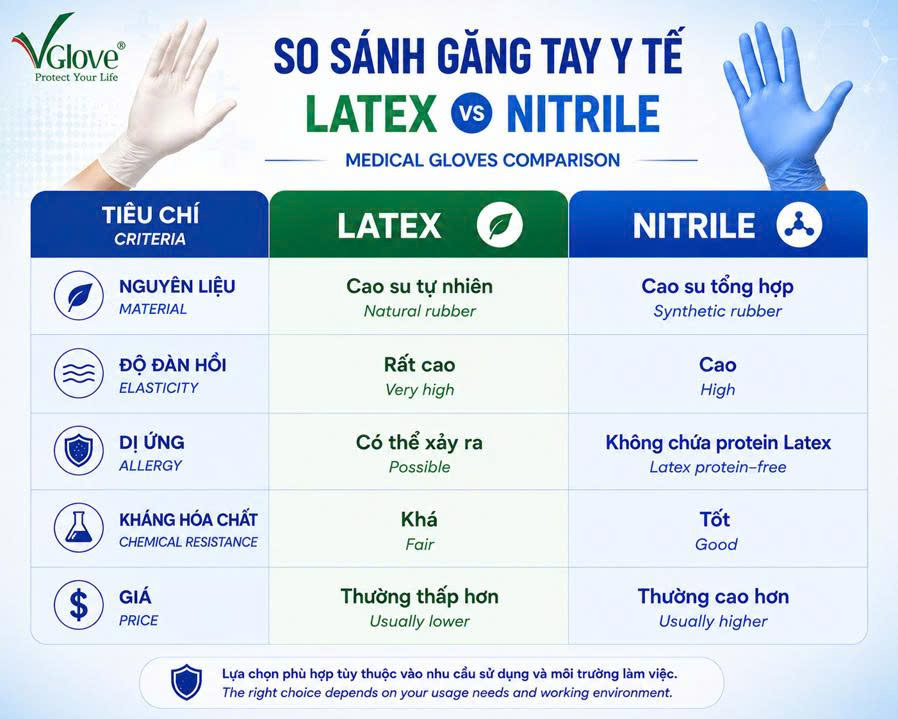 VGlove®
Protect Your Life

SO SÁNH GĂNG TAY Y TẾ
LATEX VS NITRILE
MEDICAL GLOVES COMPARISON

| TIÊU CHÍ CRITERIA | LATEX | NITRILE |
|---|---|---|
| NGUYÊN LIỆU MATERIAL | Cao su tự nhiên Natural rubber | Cao su tổng hợp Synthetic rubber |
| ĐỘ ĐÀN HỒI ELASTICITY | Rất cao Very high | Cao High |
| DỊ ỨNG ALLERGY | Có thể xảy ra Possible | Không chứa protein Latex Latex protein-free |
| KHÁNG HÓA CHẤT CHEMICAL RESISTANCE | Khá Fair | Tốt Good |
| GIÁ PRICE | Thường thấp hơn Usually lower | Thường cao hơn Usually higher |

Lựa chọn phù hợp tùy thuộc vào nhu cầu sử dụng và môi trường làm việc.
The right choice depends on your usage needs and working environment.